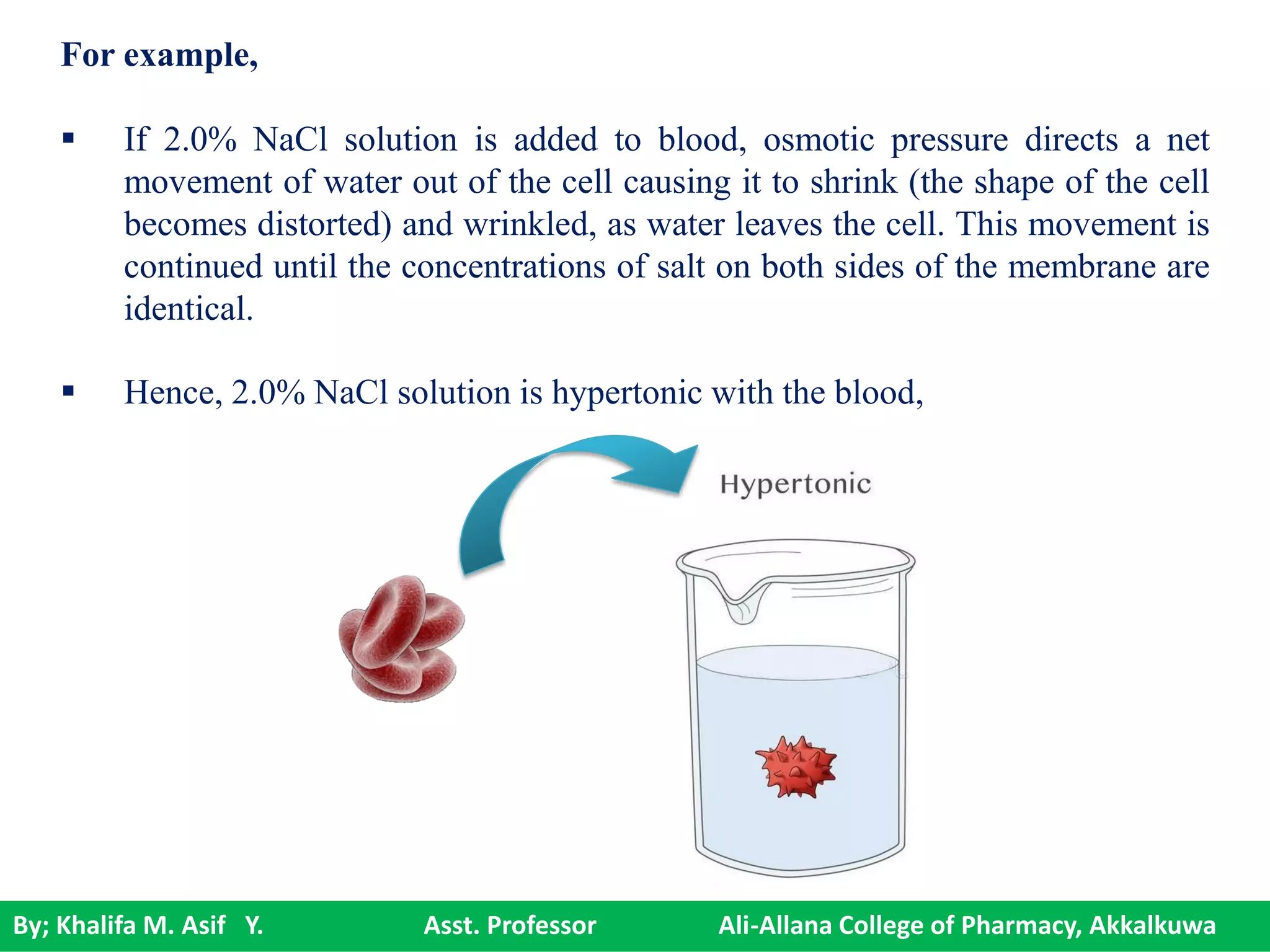 For example,

▪ If 2.0% NaCl solution is added to blood, osmotic pressure directs a net movement of water out of the cell causing it to shrink (the shape of the cell becomes distorted) and wrinkled, as water leaves the cell. This movement is continued until the concentrations of salt on both sides of the membrane are identical.

▪ Hence, 2.0% NaCl solution is hypertonic with the blood,

Hypertonic

By; Khalifa M. Asif Y. Asst. Professor Ali-Allana College of Pharmacy, Akkalkuwa